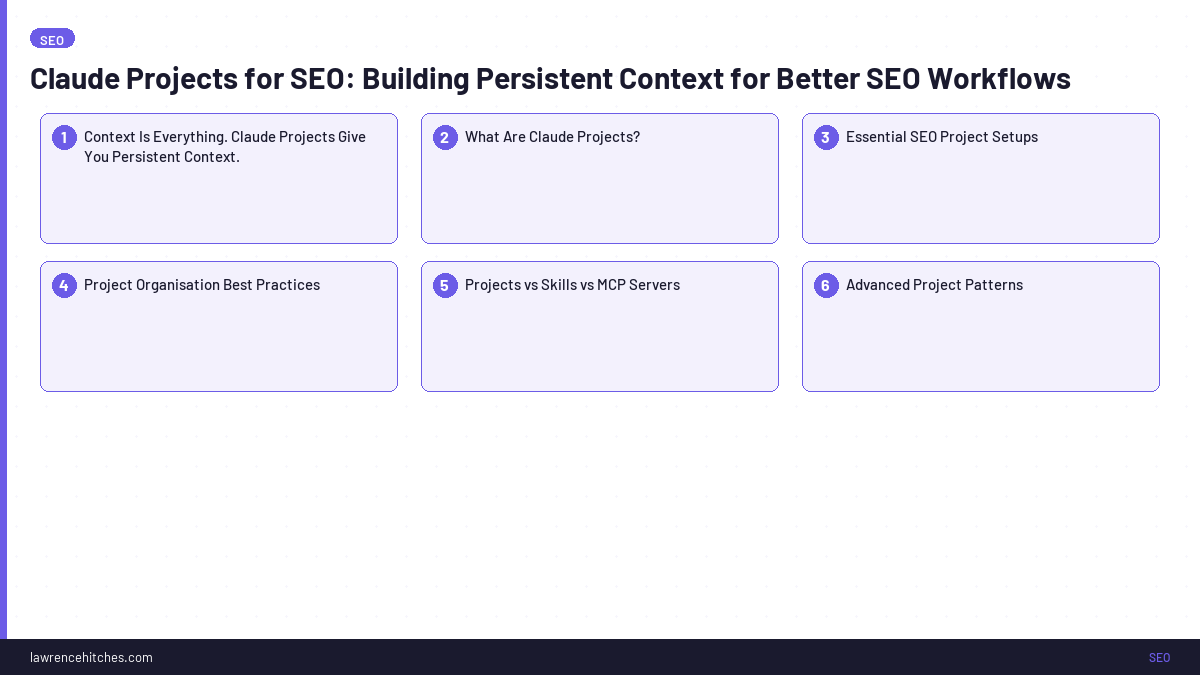 SEO

Claude Projects for SEO: Building Persistent Context for Better SEO Workflows

1 Context Is Everything. Claude Projects Give You Persistent Context.

2 What Are Claude Projects?

3 Essential SEO Project Setups

4 Project Organisation Best Practices

5 Projects vs Skills vs MCP Servers

6 Advanced Project Patterns

lawrencehitches.com

SEO